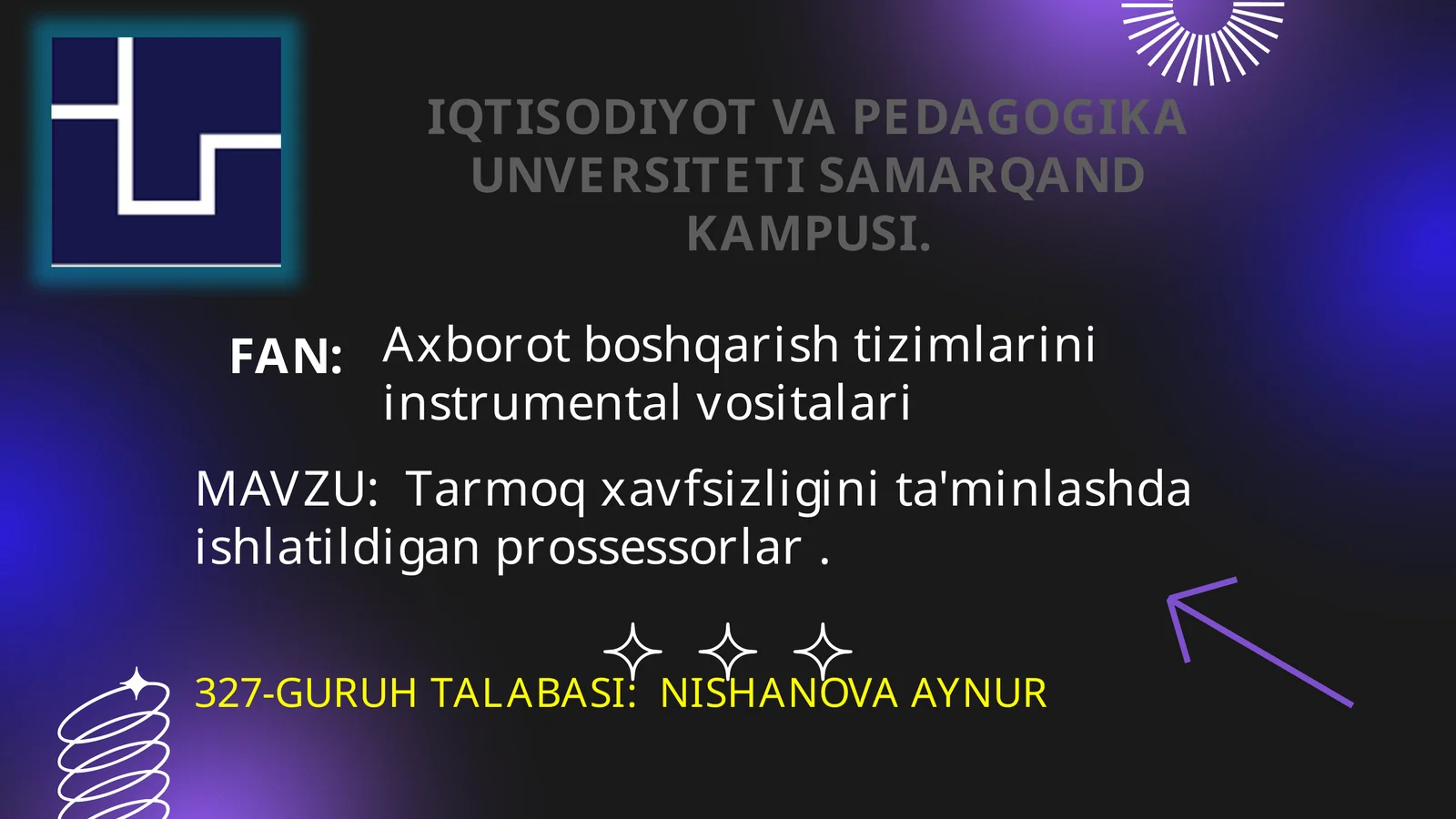 IQTISODIYOT VA PEDAGOGIKA UNVERSITETI SAMARQAND KAMPUSI.

FAN: Axborot boshqarish tizimlarini instrumental vositalari

MAVZU: Tarmoq xavfsizligini ta'minlashda ishlatildigan prossessorlar .

327-GURUH TALABASI: NISHANOVA AYNUR